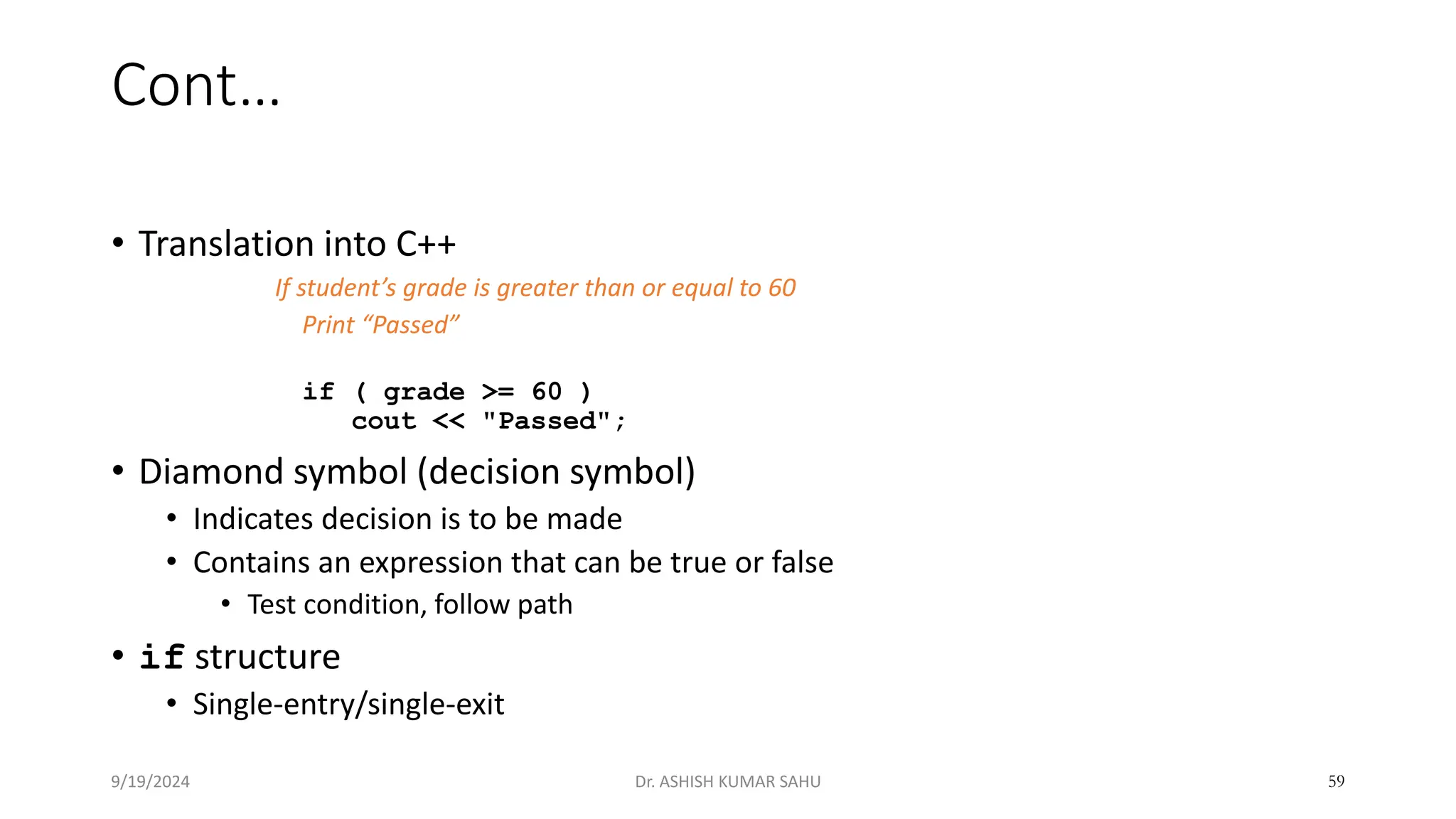 Cont...

• Translation into C++

If student’s grade is greater than or equal to 60
Print “Passed”

if ( grade >= 60 )
   cout << "Passed";

• Diamond symbol (decision symbol)
  • Indicates decision is to be made
  • Contains an expression that can be true or false
    • Test condition, follow path

• if structure
  • Single-entry/single-exit

9/19/2024

Dr. ASHISH KUMAR SAHU

59